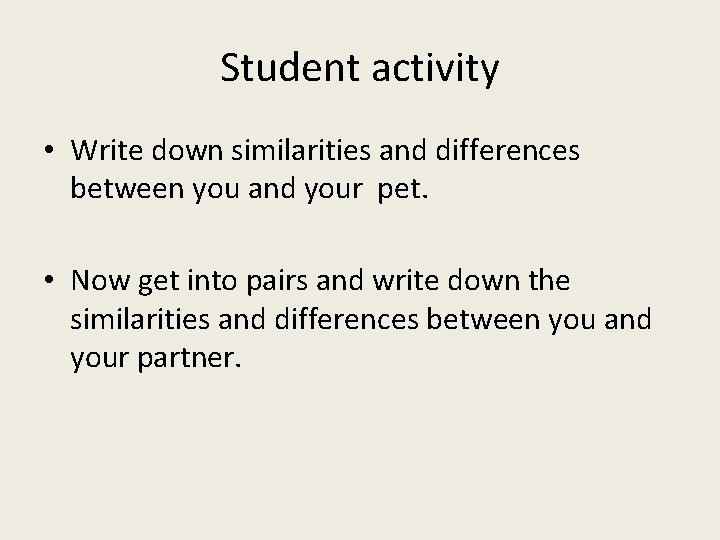 Student activity

• Write down similarities and differences between you and your pet.

• Now get into pairs and write down the similarities and differences between you and your partner.